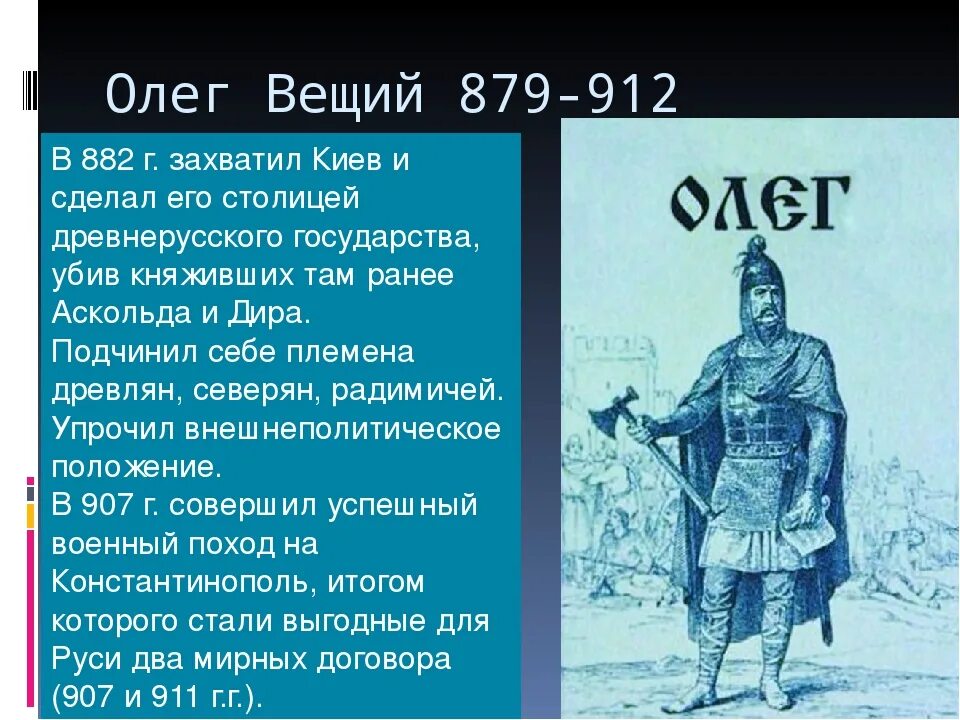 Олег Вещий 879-912

В 882 г. захватил Киев и сделал его столицей древнерусского государства, убив княживших там ранее Аскольда и Дира.
Подчинил себе племена древлян, северян, радимичей.
Упрочил внешнеполитическое положение.
В 907 г. совершил успешный военный поход на Константинополь, итогом которого стали выгодные для Руси два мирных договора (907 и 911 г.г.).

ОЛЕГ